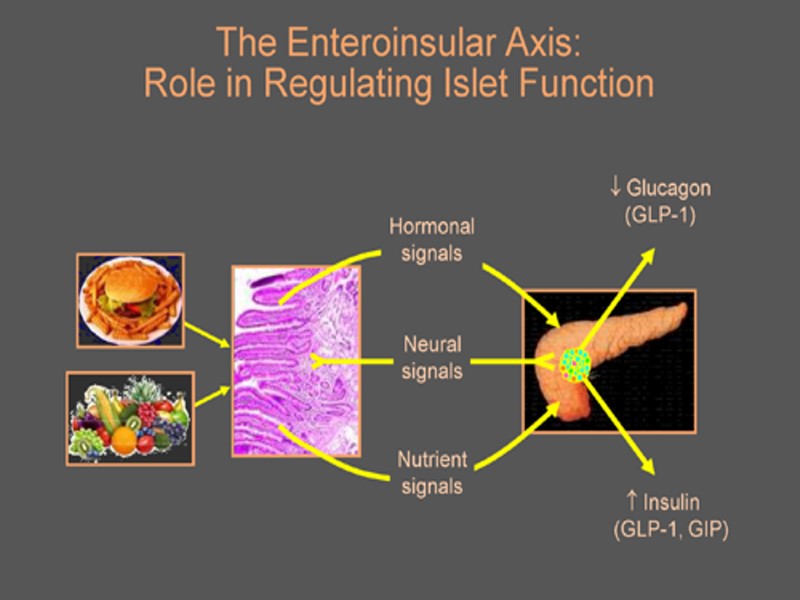 The Enteroinsular Axis:
Role in Regulating Islet Function

Hormonal signals

Neural signals

Nutrient signals

↓ Glucagon (GLP-1)

↑ Insulin (GLP-1, GIP)